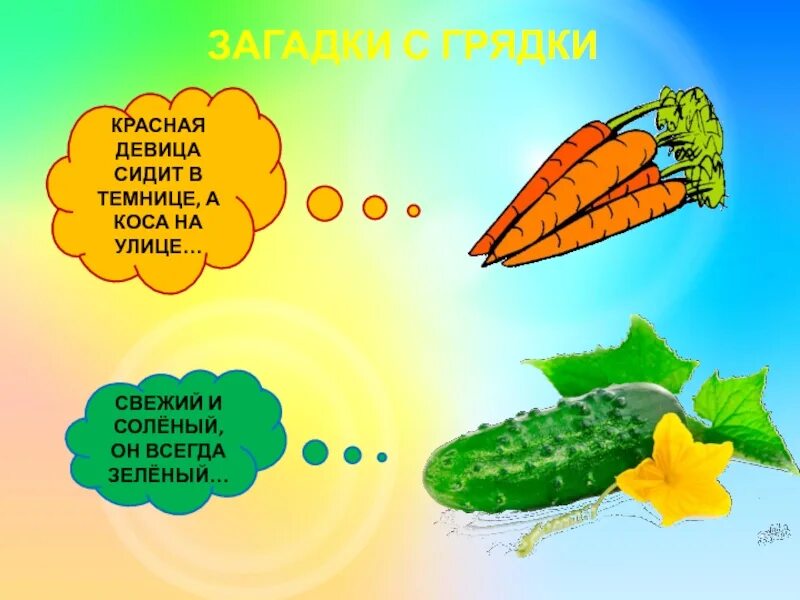 ЗАГАДКИ С ГРЯДКИ

КРАСНАЯ ДЕВИЦА СИДИТ В ТЕМНИЦЕ, А КОСА НА УЛИЦЕ…

СВЕЖИЙ И СОЛЁНЫЙ, ОН ВСЕГДА ЗЕЛЁНЫЙ…